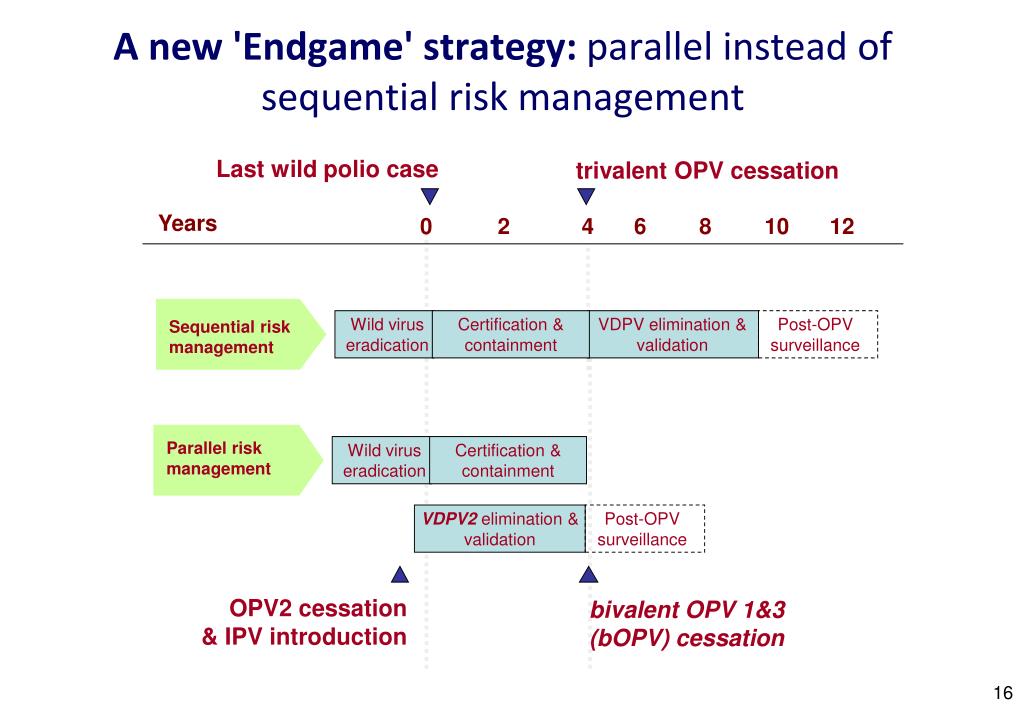 A new 'Endgame' strategy: parallel instead of sequential risk management

Last wild polio case

trivalent OPV cessation

Years 0 2 4 6 8 10 12

Sequential risk management

Wild virus eradication

Certification & containment

VDPV elimination & validation

Post-OPV surveillance

Parallel risk management

Wild virus eradication

Certification & containment

VDPV2 elimination & validation

Post-OPV surveillance

OPV2 cessation & IPV introduction

bivalent OPV 1&3 (bOPV) cessation

16